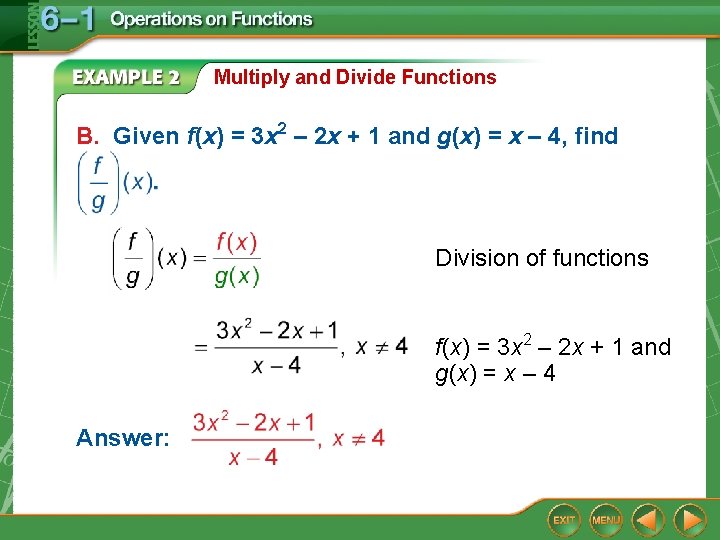 LESSON 6–1 Operations on Functions

EXAMPLE 2 Multiply and Divide Functions

B. Given $f(x) = 3x^2 - 2x + 1$ and $g(x) = x - 4$, find $\left(\frac{f}{g}\right)(x)$.

$\left(\frac{f}{g}\right)(x) = \frac{f(x)}{g(x)}$ Division of functions

$= \frac{3x^2 - 2x + 1}{x - 4}, x \neq 4$ $f(x) = 3x^2 - 2x + 1$ and $g(x) = x - 4$

Answer: $\frac{3x^2 - 2x + 1}{x - 4}, x \neq 4$

EXIT MENU